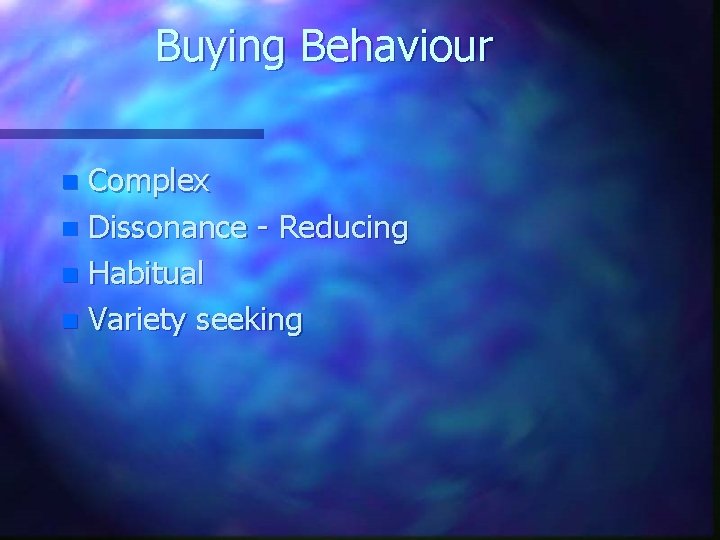 Buying Behaviour

- Complex
- Dissonance - Reducing
- Habitual
- Variety seeking